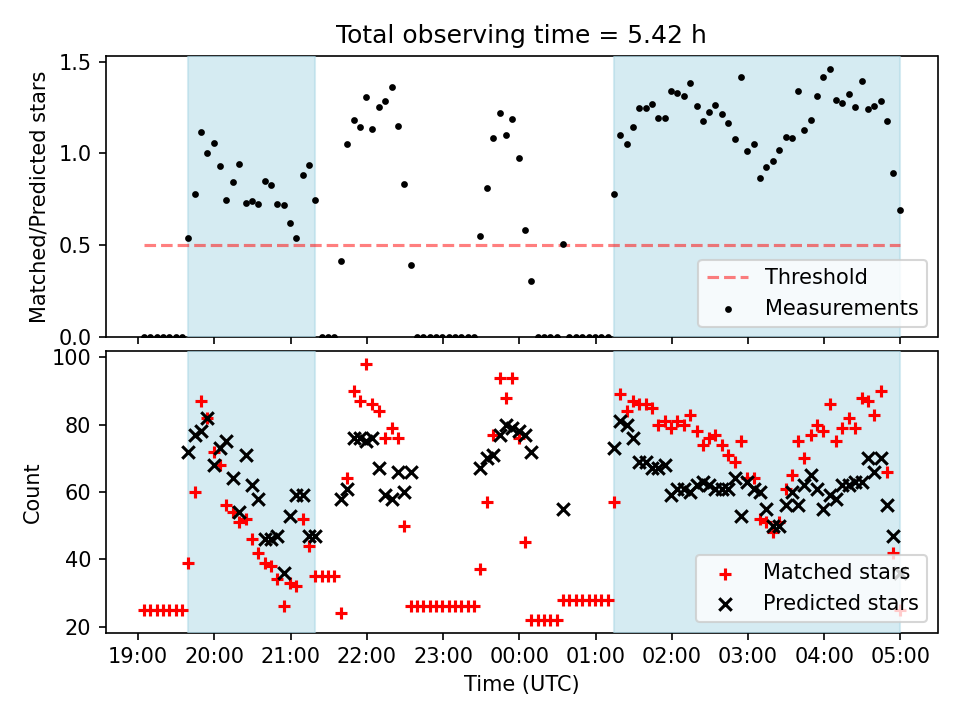 Total observing time = 5.42 h

Matched/Predicted stars

1.5
1.0
0.5
0.0

Threshold
Measurements

Count

100
80
60
40
20

Matched stars
Predicted stars

19:00 20:00 21:00 22:00 23:00 00:00 01:00 02:00 03:00 04:00 05:00

Time (UTC)